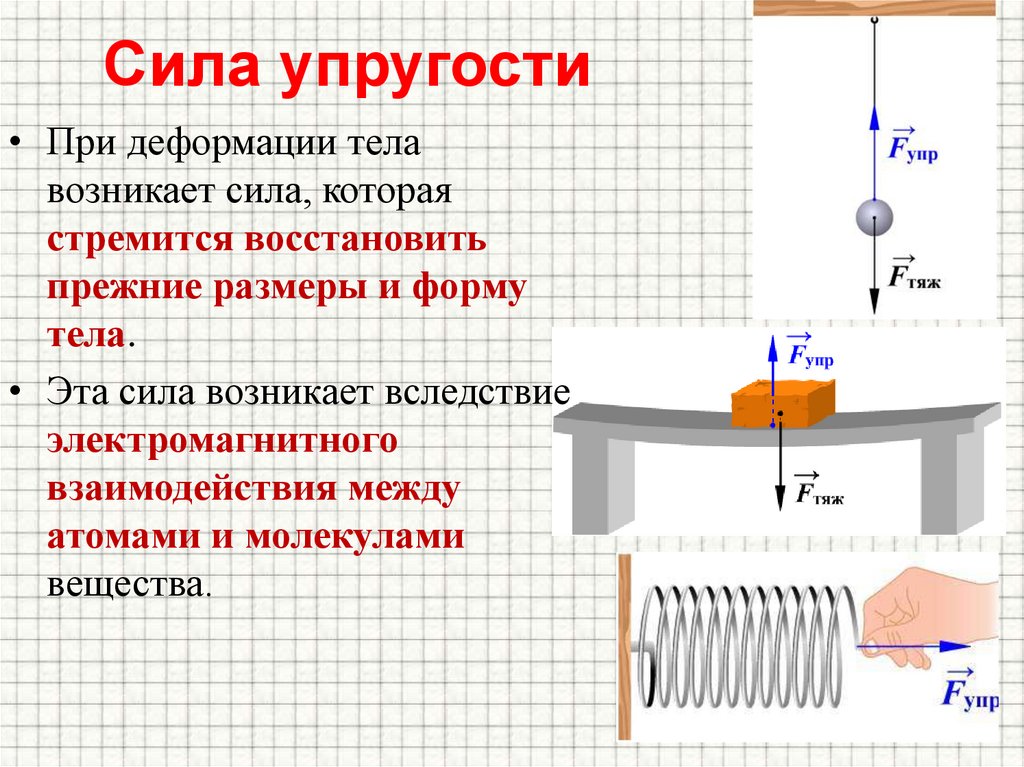 Сила упругости

• При деформации тела возникает сила, которая стремится восстановить прежние размеры и форму тела.

• Эта сила возникает вследствие электромагнитного взаимодействия между атомами и молекулами вещества.

$\vec{F}_{упр}$

$\vec{F}_{тяж}$

$\vec{F}_{упр}$

$\vec{F}_{тяж}$

$\vec{F}_{упр}$